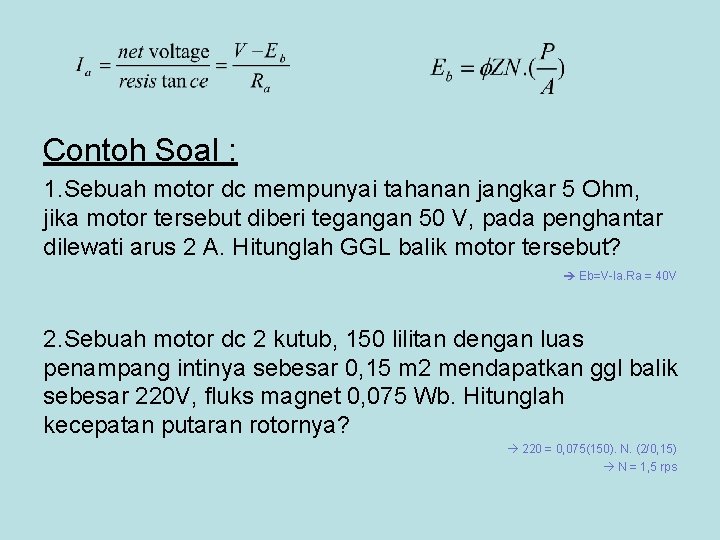 $I_a = \frac{net \text{ voltage}}{resis \tan ce} = \frac{V - E_b}{R_a}$ $E_b = \phi ZN.(\frac{P}{A})$

Contoh Soal :

1.Sebuah motor dc mempunyai tahanan jangkar 5 Ohm, jika motor tersebut diberi tegangan 50 V, pada penghantar dilewati arus 2 A. Hitunglah GGL balik motor tersebut?

→ Eb=V-Ia.Ra = 40V

2.Sebuah motor dc 2 kutub, 150 lilitan dengan luas penampang intinya sebesar 0,15 m2 mendapatkan ggl balik sebesar 220V, fluks magnet 0,075 Wb. Hitunglah kecepatan putaran rotornya?

→ 220 = 0,075(150). N. (2/0,15)
→ N = 1,5 rps